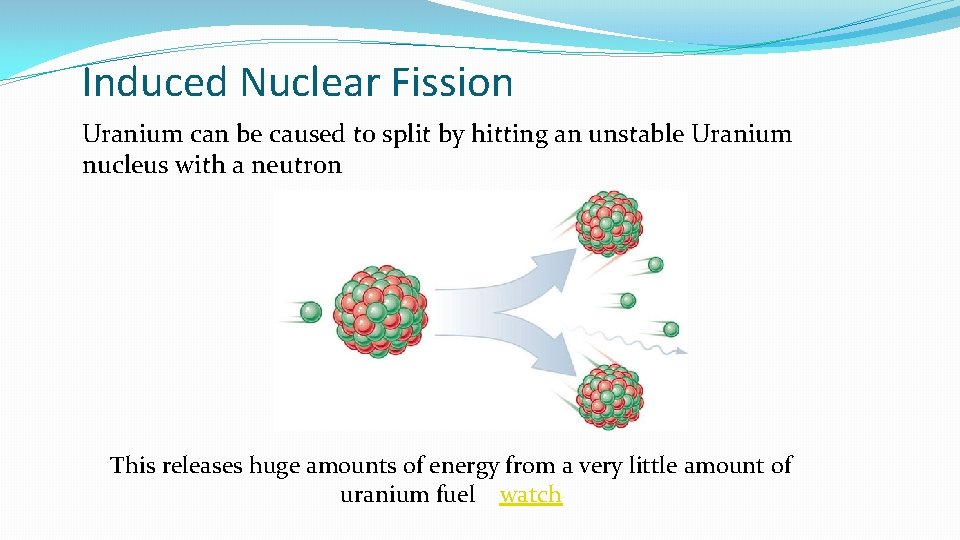 Induced Nuclear Fission

Uranium can be caused to split by hitting an unstable Uranium nucleus with a neutron

This releases huge amounts of energy from a very little amount of uranium fuel watch